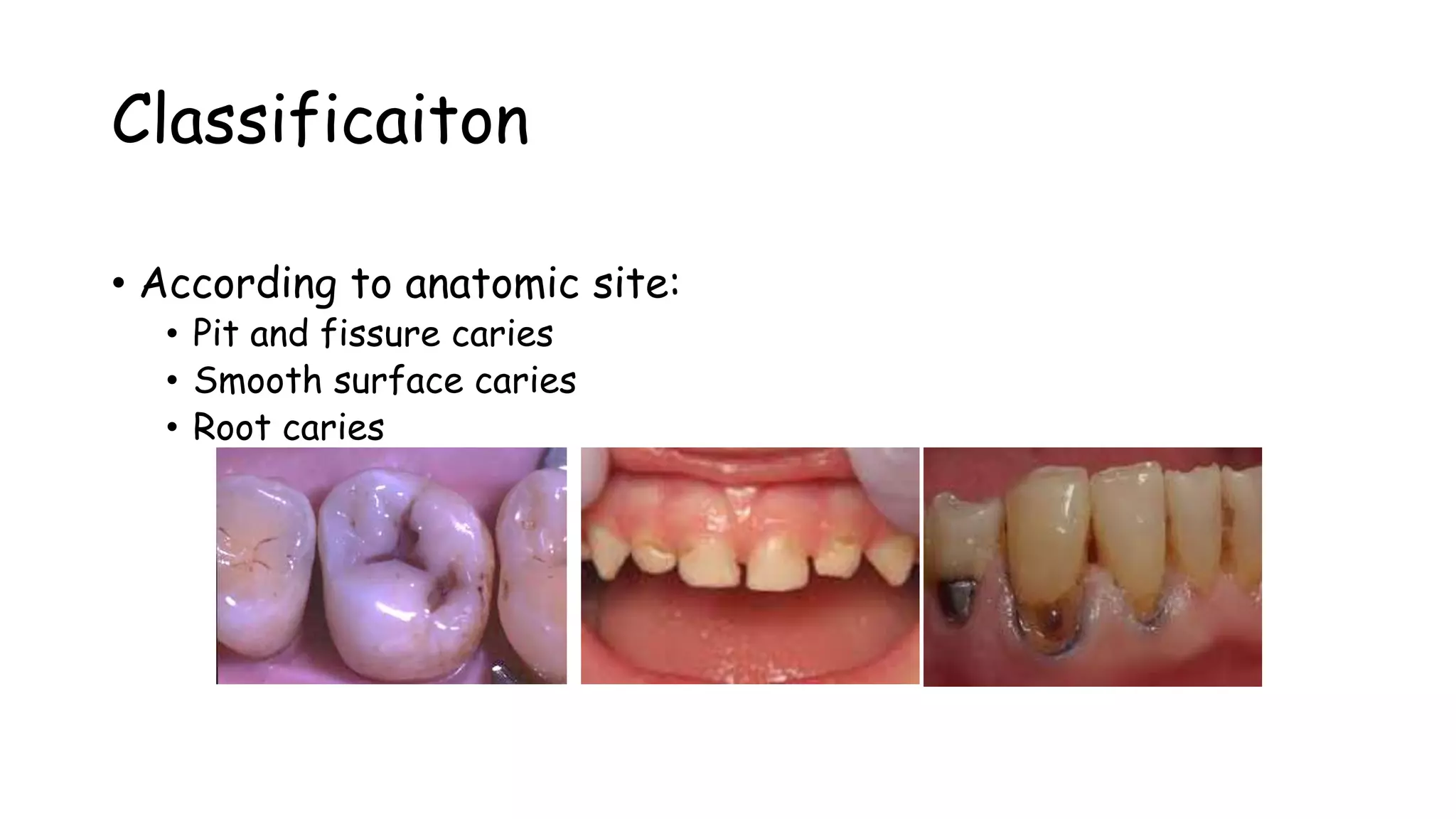 Classificaiton

• According to anatomic site:
  • Pit and fissure caries
  • Smooth surface caries
  • Root caries